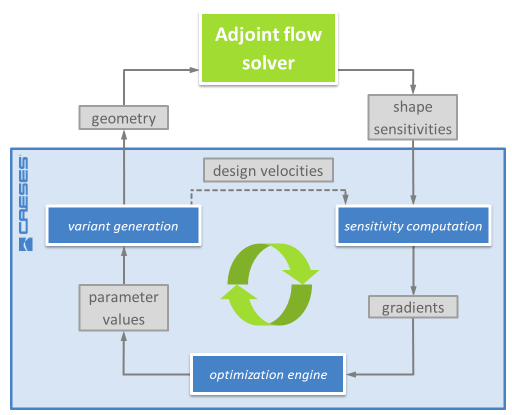 Adjoint flow solver

geometry

shape sensitivities

CAESES

design velocities

variant generation

sensitivity computation

parameter values

gradients

optimization engine